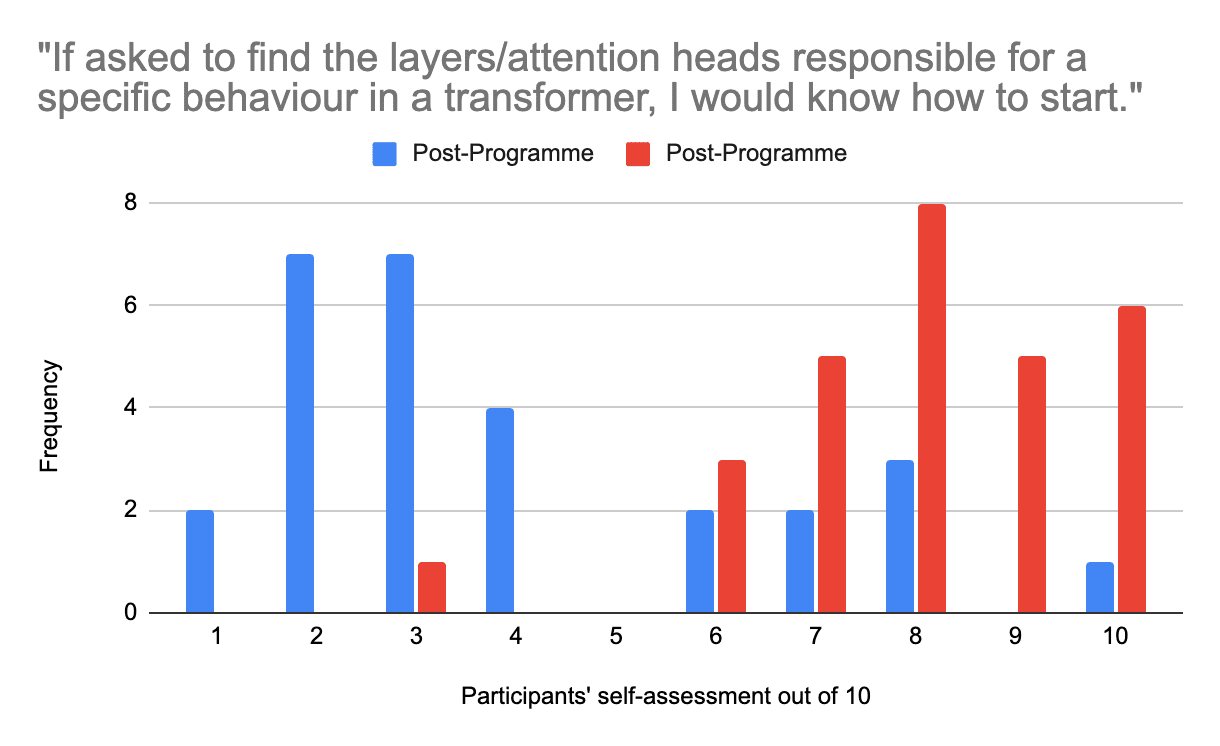 "If asked to find the layers/attention heads responsible for a specific behaviour in a transformer, I would know how to start."

Post-Programme
Post-Programme

Frequency

8
6
4
2
0

1 2 3 4 5 6 7 8 9 10

Participants' self-assessment out of 10